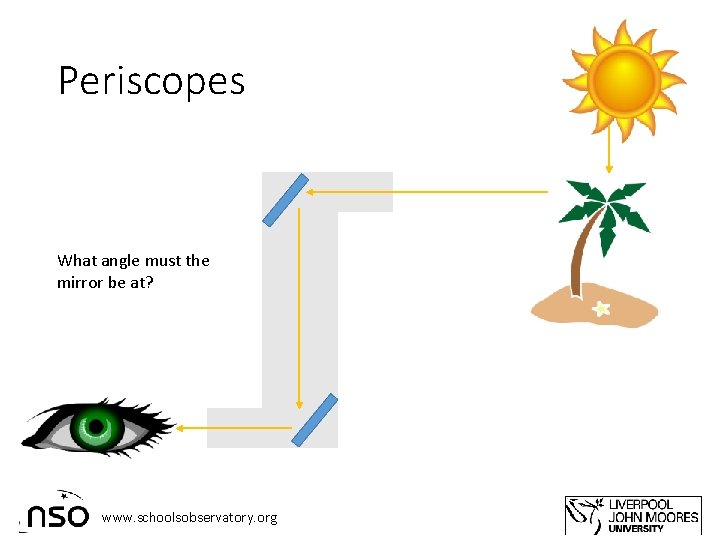 Periscopes

What angle must the mirror be at?

nso www.schoolsobservatory.org

LIVERPOOL JOHN MOORES UNIVERSITY